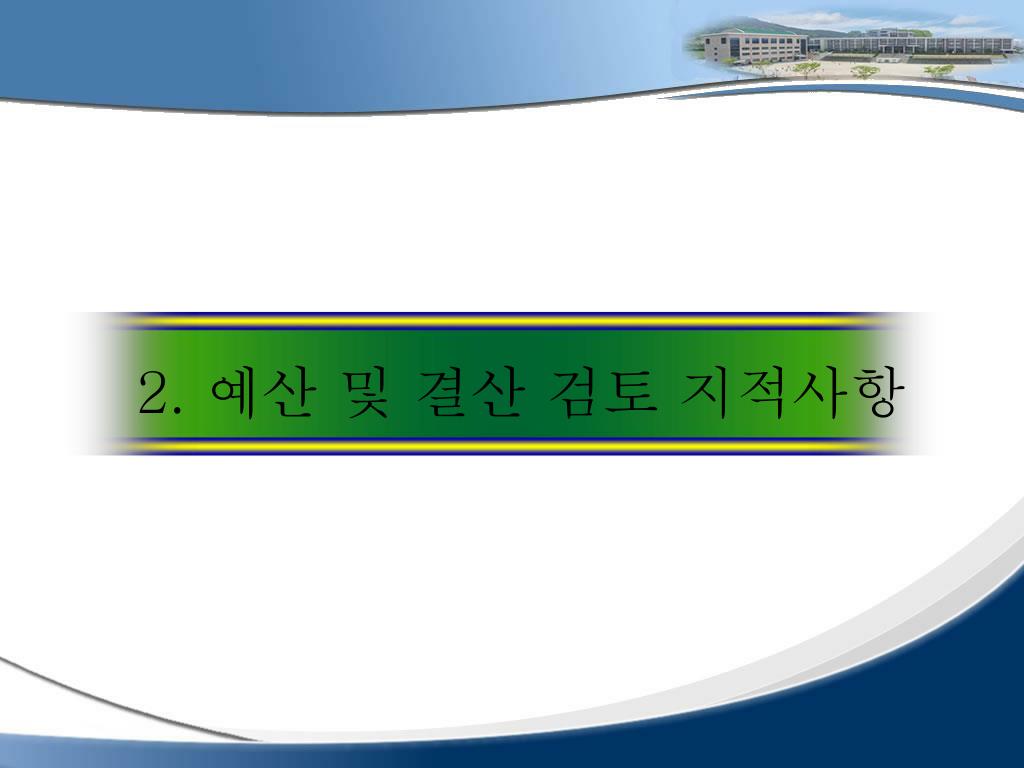 2. 예산 및 결산 검토 지적사항